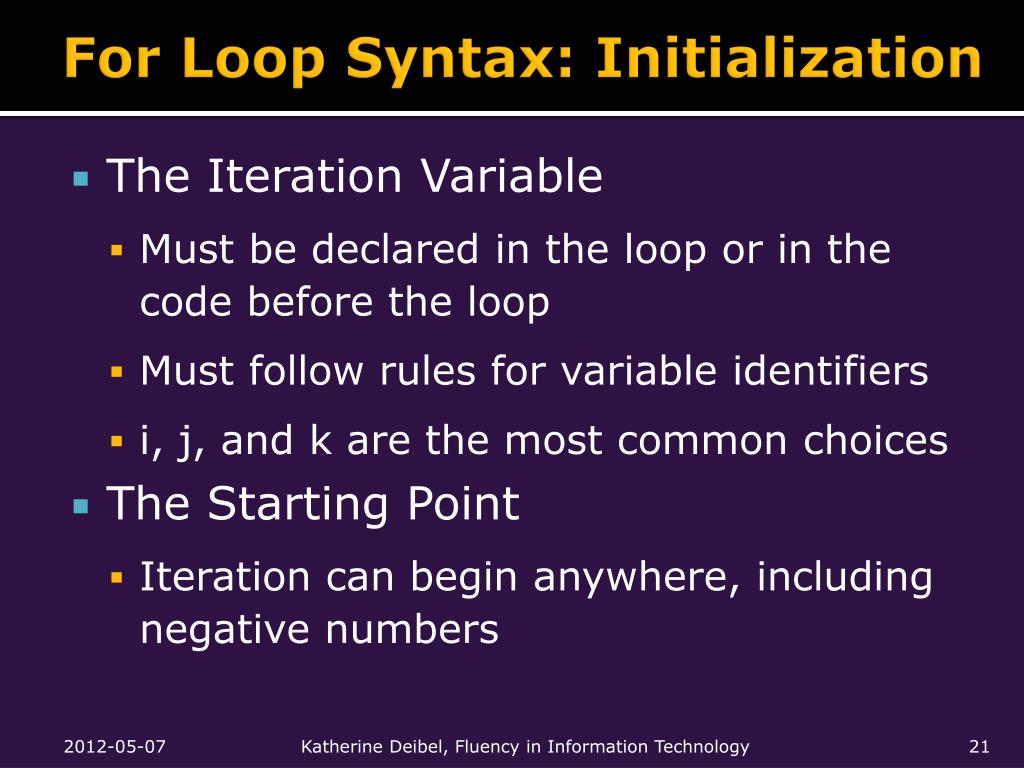 For Loop Syntax: Initialization

The Iteration Variable

Must be declared in the loop or in the code before the loop

Must follow rules for variable identifiers

i, j, and k are the most common choices

The Starting Point

Iteration can begin anywhere, including negative numbers

2012-05-07 Katherine Deibel, Fluency in Information Technology 21